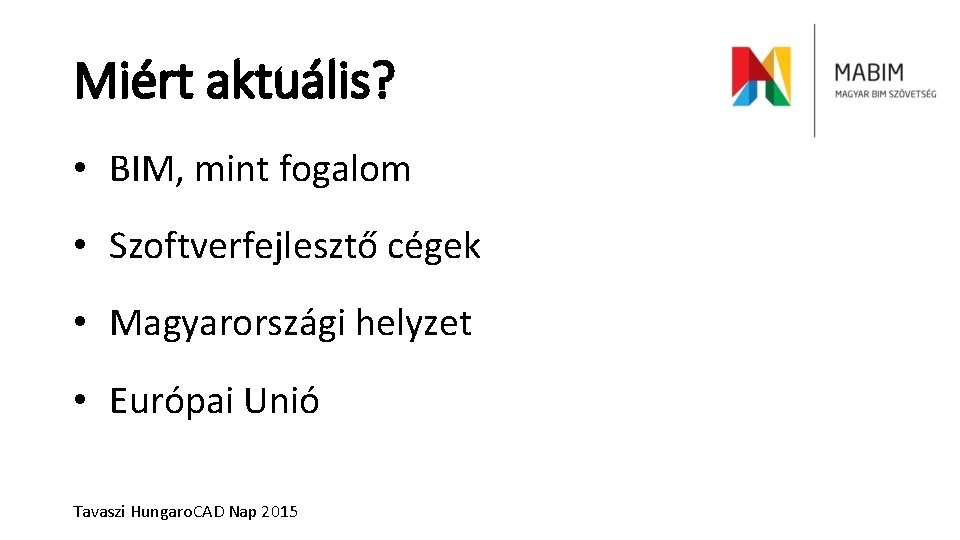 Miért aktuális?

MABIM
MAGYAR BIM SZÖVETSÉG

• BIM, mint fogalom

• Szoftverfejlesztő cégek

• Magyarországi helyzet

• Európai Unió

Tavaszi HungaroCAD Nap 2015